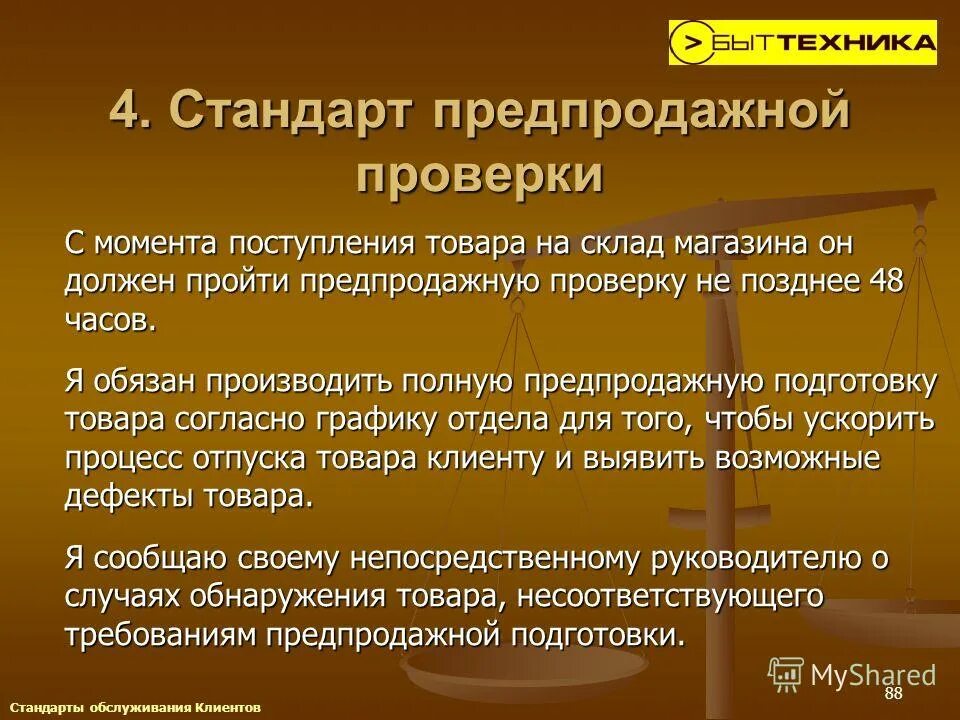 >БЫТТЕХНИКА

4. Стандарт предпродажной проверки

С момента поступления товара на склад магазина он должен пройти предпродажную проверку не позднее 48 часов.

Я обязан производить полную предпродажную подготовку товара согласно графику отдела для того, чтобы ускорить процесс отпуска товара клиенту и выявить возможные дефекты товара.

Я сообщаю своему непосредственному руководителю о случаях обнаружения товара, несоответствующего требованиям предпродажной подготовки.

MyShared

Стандарты обслуживания Клиентов

88